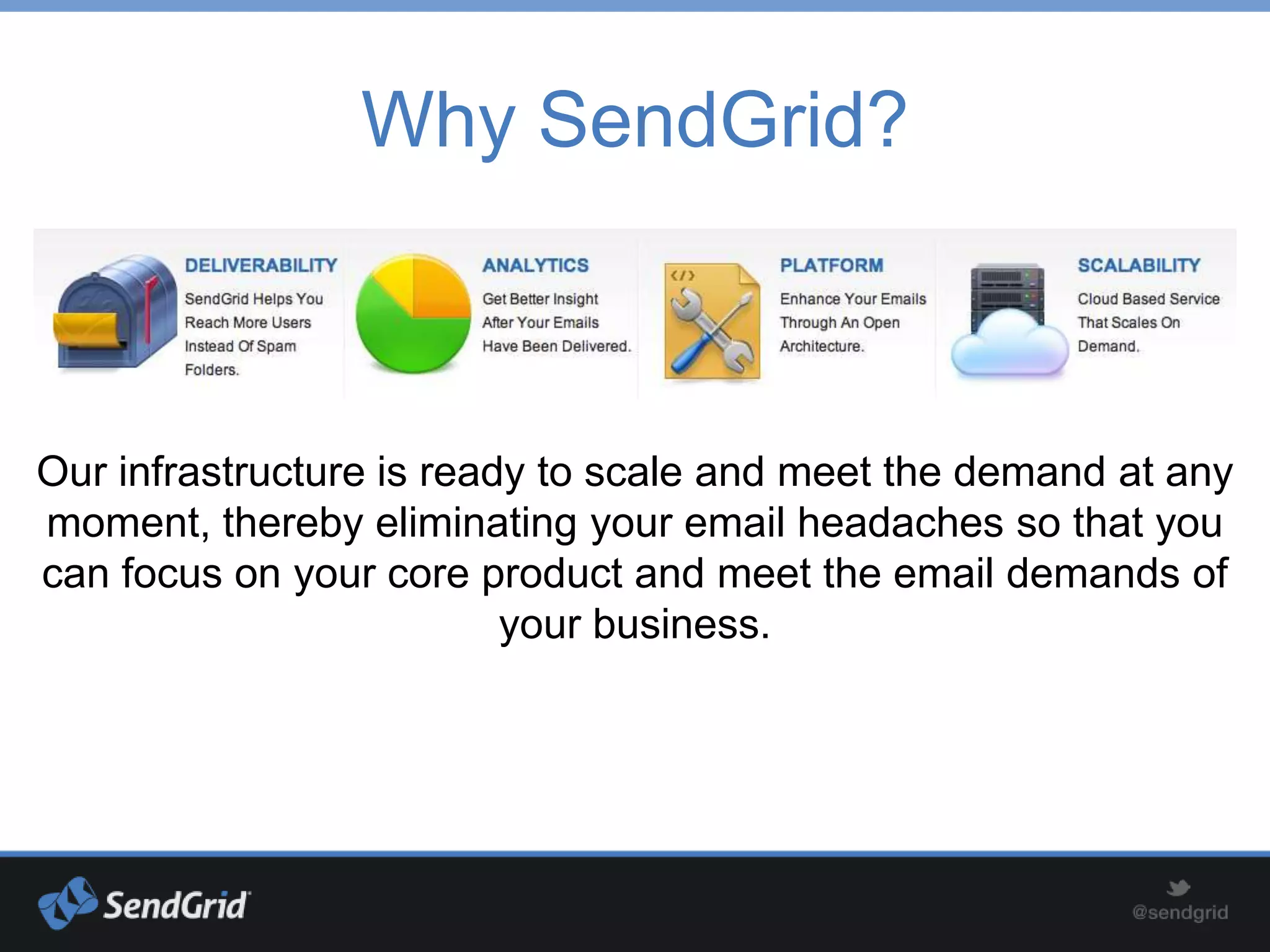 Why SendGrid?

DELIVERABILITY
SendGrid Helps You Reach More Users Instead Of Spam Folders.

ANALYTICS
Get Better Insight After Your Emails Have Been Delivered.

</>

PLATFORM
Enhance Your Emails Through An Open Architecture.

SCALABILITY
Cloud Based Service That Scales On Demand.

Our infrastructure is ready to scale and meet the demand at any moment, thereby eliminating your email headaches so that you can focus on your core product and meet the email demands of your business.

SendGrid

@sendgrid